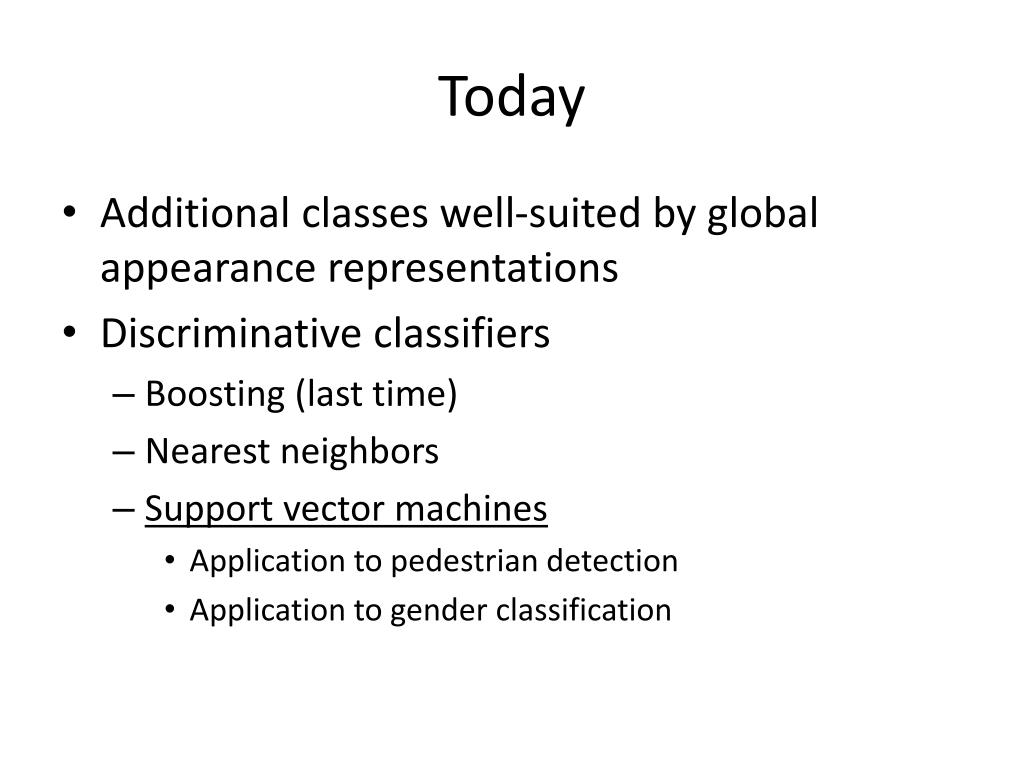 Today

• Additional classes well-suited by global appearance representations
• Discriminative classifiers
  – Boosting (last time)
  – Nearest neighbors
  – Support vector machines
    • Application to pedestrian detection
    • Application to gender classification